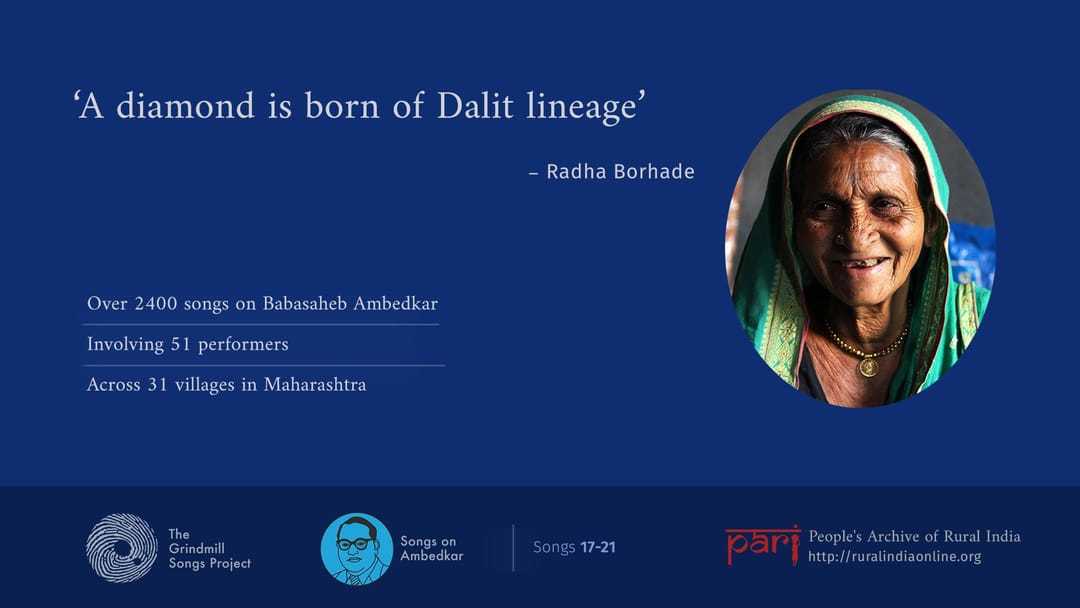 ‘A diamond is born of Dalit lineage’

– Radha Borhade

Over 2400 songs on Babasaheb Ambedkar

Involving 51 performers

Across 31 villages in Maharashtra

The Grindmill Songs Project

Songs on Ambedkar

Songs 17-21

pari People's Archive of Rural India
http://ruralindiaonline.org